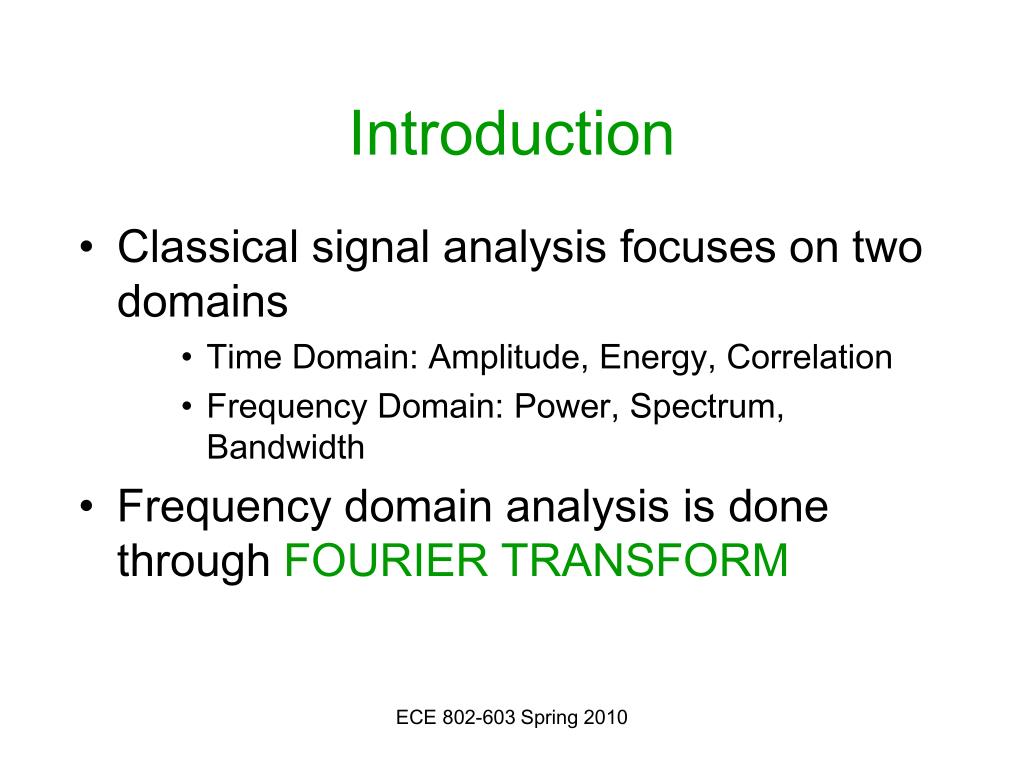 Introduction

• Classical signal analysis focuses on two domains
  • Time Domain: Amplitude, Energy, Correlation
  • Frequency Domain: Power, Spectrum, Bandwidth
• Frequency domain analysis is done through FOURIER TRANSFORM

ECE 802-603 Spring 2010